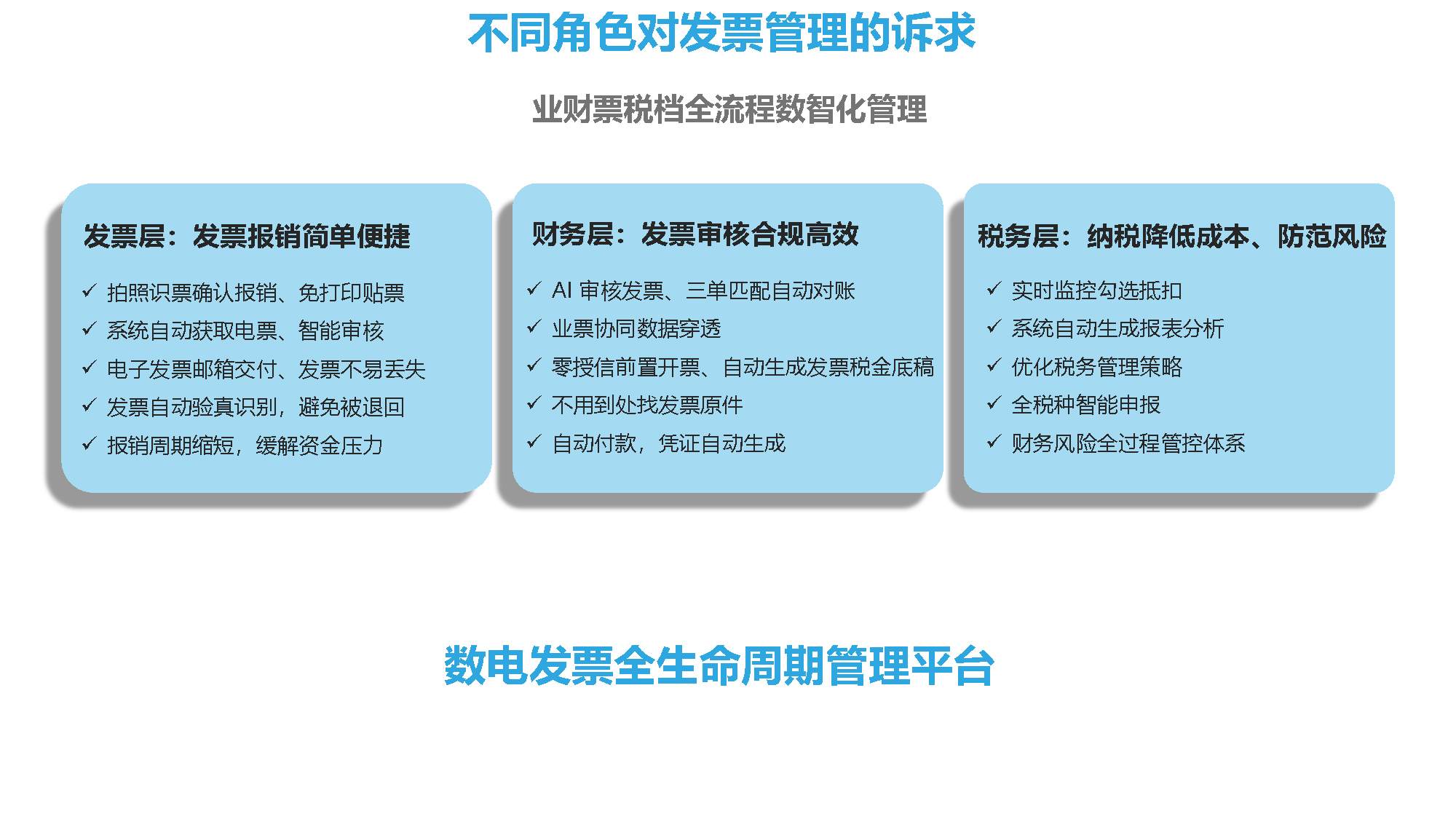 不同角色对发票管理的诉求

业财票税档全流程数智化管理

发票层：发票报销简单便捷

✓ 拍照识票确认报销、免打印贴票
✓ 系统自动获取电票、智能审核
✓ 电子发票邮箱交付、发票不易丢失
✓ 发票自动验真识别，避免被退回
✓ 报销周期缩短，缓解资金压力

财务层：发票审核合规高效

✓ AI 审核发票、三单匹配自动对账
✓ 业票协同数据穿透
✓ 零授信前置开票、自动生成发票税金底稿
✓ 不用到处找发票原件
✓ 自动付款，凭证自动生成

税务层：纳税降低成本、防范风险

✓ 实时监控勾选抵扣
✓ 系统自动生成报表分析
✓ 优化税务管理策略
✓ 全税种智能申报
✓ 财务风险全过程管控体系

数电发票全生命周期管理平台